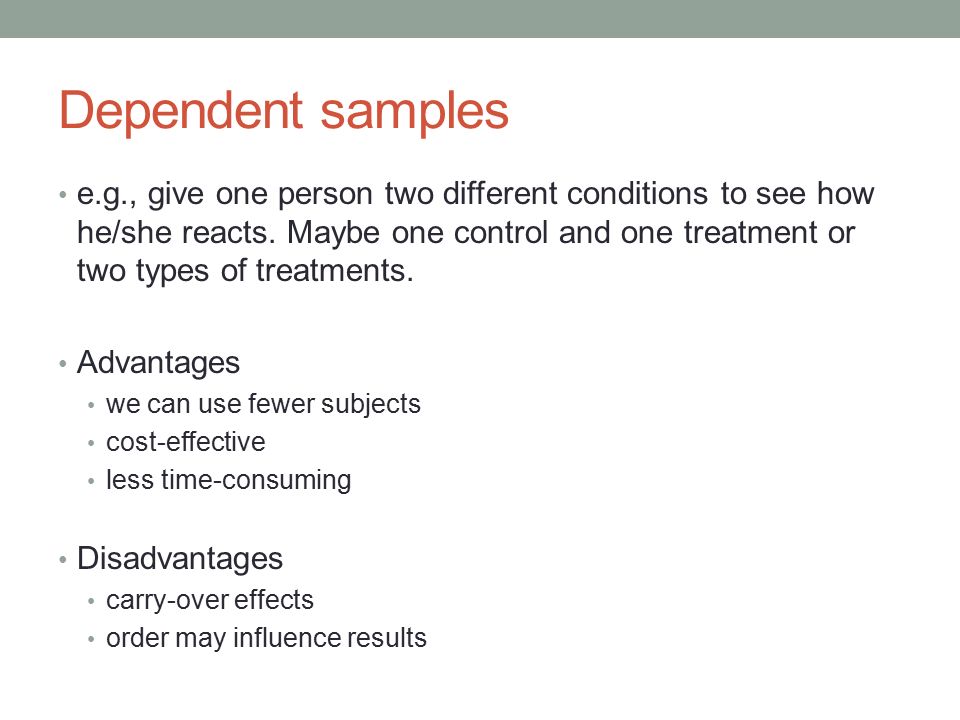 Dependent samples

• e.g., give one person two different conditions to see how he/she reacts. Maybe one control and one treatment or two types of treatments.

• Advantages
  • we can use fewer subjects
  • cost-effective
  • less time-consuming

• Disadvantages
  • carry-over effects
  • order may influence results